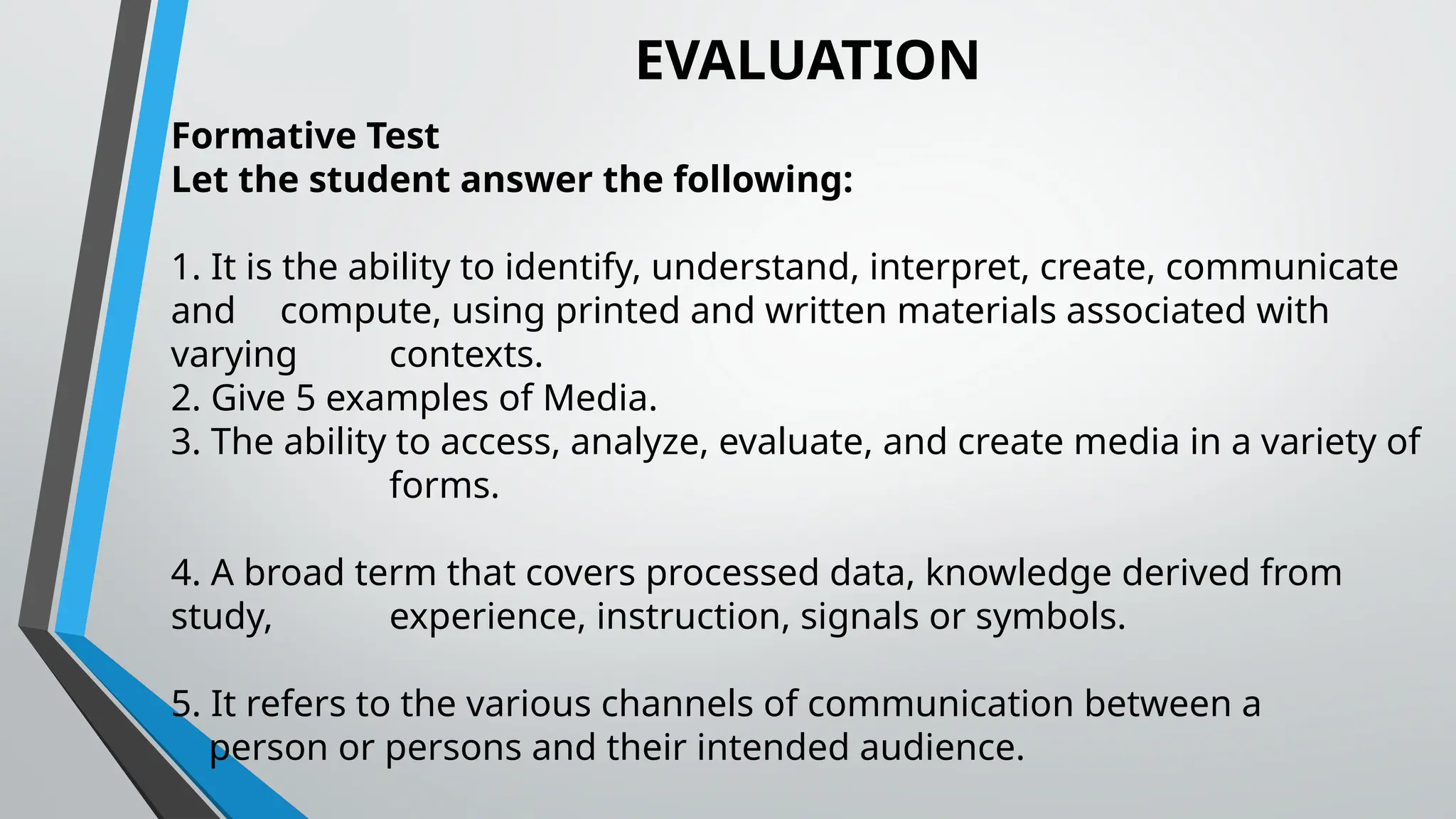 EVALUATION

Formative Test
Let the student answer the following:

1. It is the ability to identify, understand, interpret, create, communicate and compute, using printed and written materials associated with varying contexts.
2. Give 5 examples of Media.
3. The ability to access, analyze, evaluate, and create media in a variety of forms.

4. A broad term that covers processed data, knowledge derived from study, experience, instruction, signals or symbols.

5. It refers to the various channels of communication between a person or persons and their intended audience.